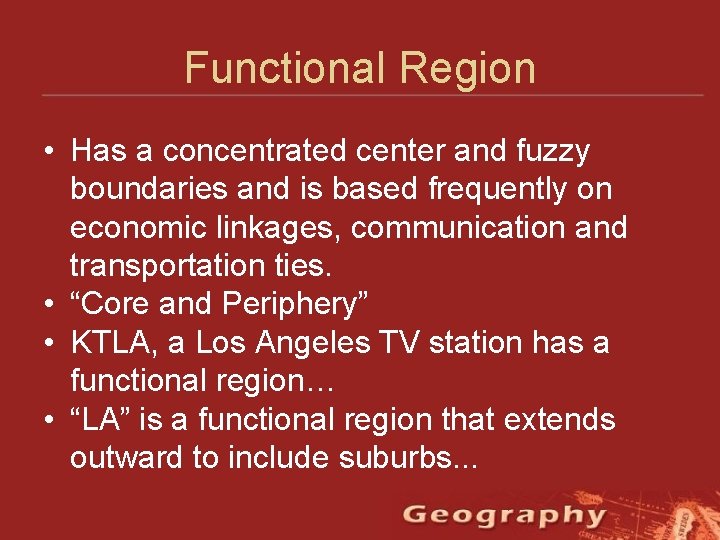 Functional Region

• Has a concentrated center and fuzzy boundaries and is based frequently on economic linkages, communication and transportation ties.
• “Core and Periphery”
• KTLA, a Los Angeles TV station has a functional region…
• “LA” is a functional region that extends outward to include suburbs...

Geography